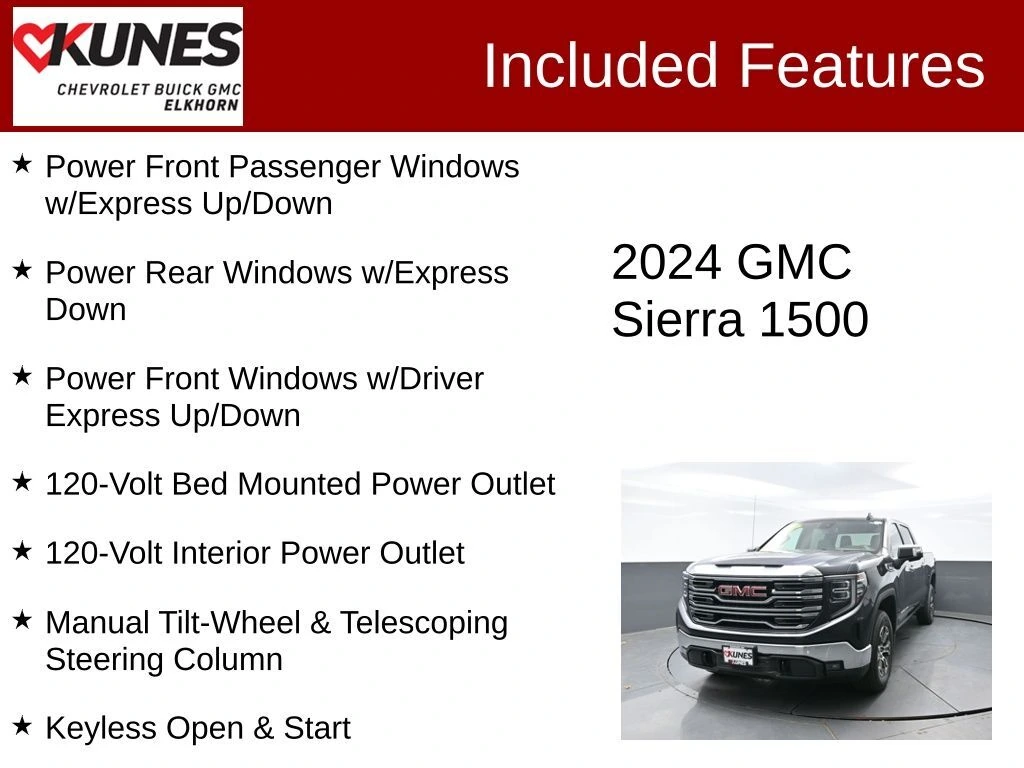 KUNES
CHEVROLET BUICK GMC
ELKHORN

Included Features

★ Power Front Passenger Windows w/Express Up/Down

★ Power Rear Windows w/Express Down

★ Power Front Windows w/Driver Express Up/Down

★ 120-Volt Bed Mounted Power Outlet

★ 120-Volt Interior Power Outlet

★ Manual Tilt-Wheel & Telescoping Steering Column

★ Keyless Open & Start

2024 GMC Sierra 1500

GMC

KUNES